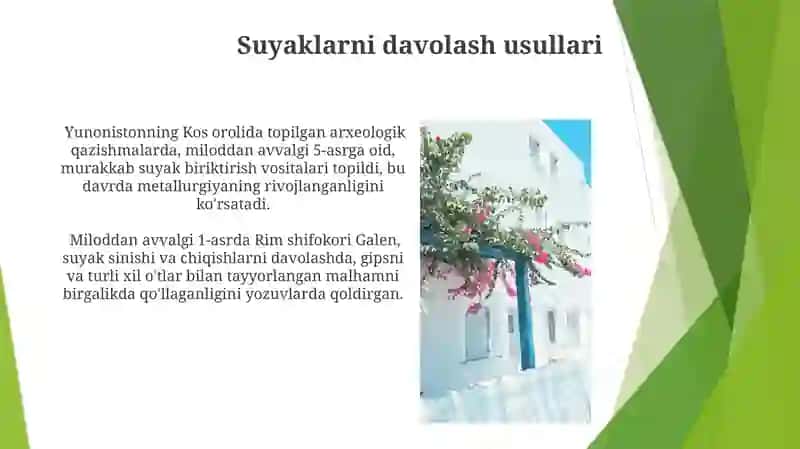 Suyaklarni davolash usullari

Yunonistonning Kos orolida topilgan arxeologik qazishmalarda, miloddan avvalgi 5-asrga oid, murakkab suyak biriktirish vositalari topildi, bu davrda metallurgiyaning rivojlanganligini ko'rsatadi.

Miloddan avvalgi 1-asrda Rim shifokori Galen, suyak sinishi va chiqishlarni davolashda, gipsni va turli xil o'tlar bilan tayyorlangan malhamni birgalikda qo'llaganligini yozuvlarda qoldirgan.